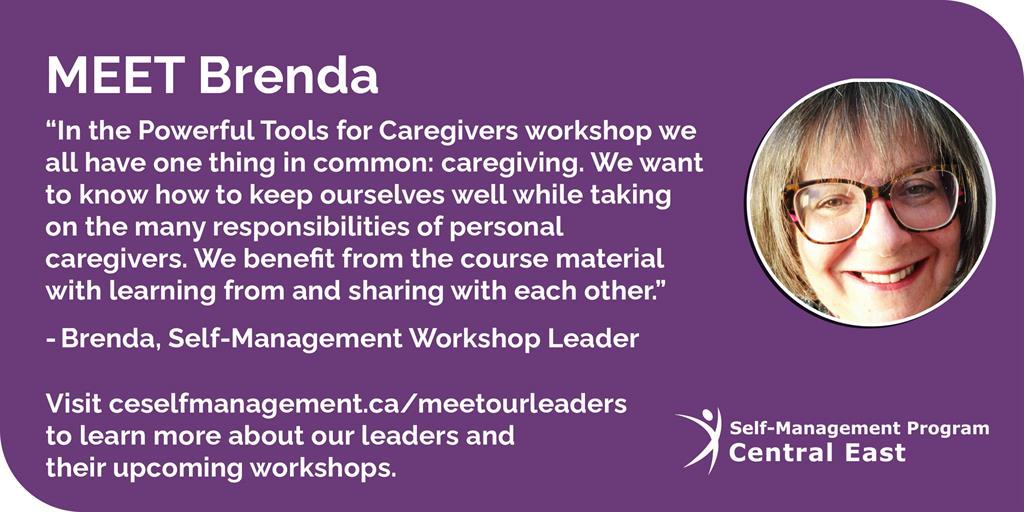 MEET Brenda

“In the Powerful Tools for Caregivers workshop we all have one thing in common: caregiving. We want to know how to keep ourselves well while taking on the many responsibilities of personal caregivers. We benefit from the course material with learning from and sharing with each other.”

- Brenda, Self-Management Workshop Leader

Visit ceselfmanagement.ca/meetourleaders to learn more about our leaders and their upcoming workshops.

Self-Management Program
Central East